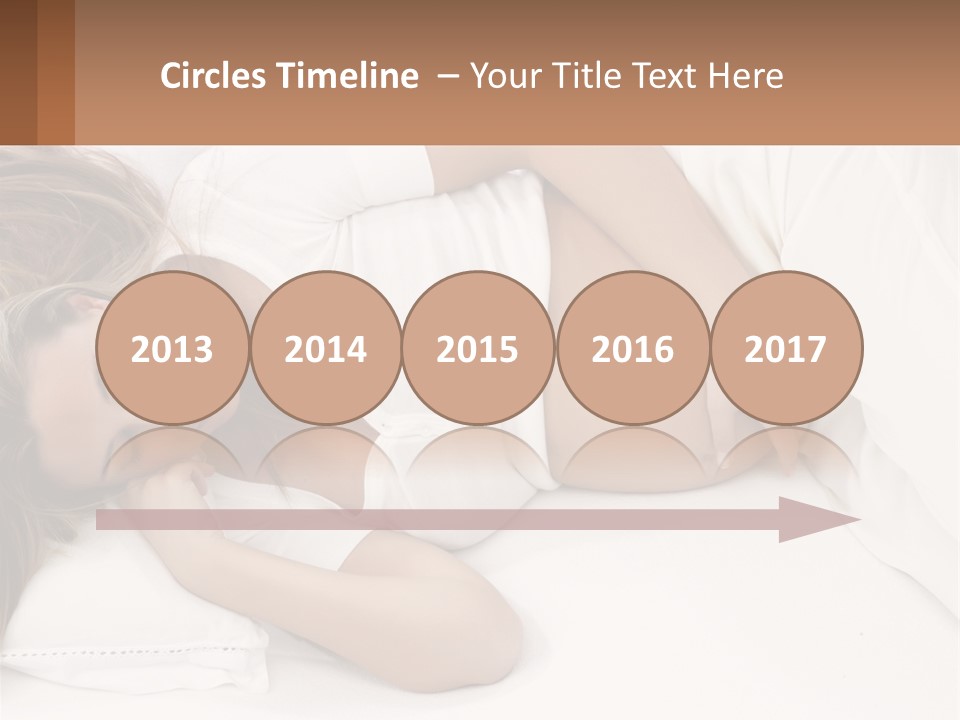 Circles Timeline – Your Title Text Here

2013

2014

2015

2016

2017